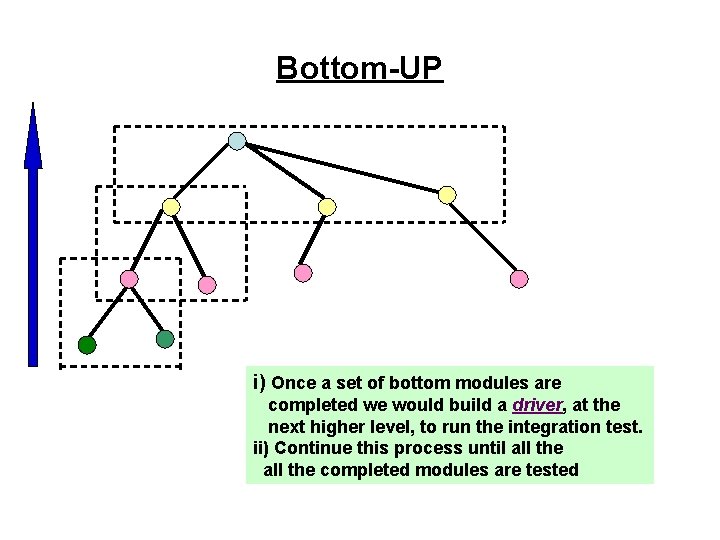 Bottom-UP

i) Once a set of bottom modules are completed we would build a driver, at the next higher level, to run the integration test.
ii) Continue this process until all the all the completed modules are tested